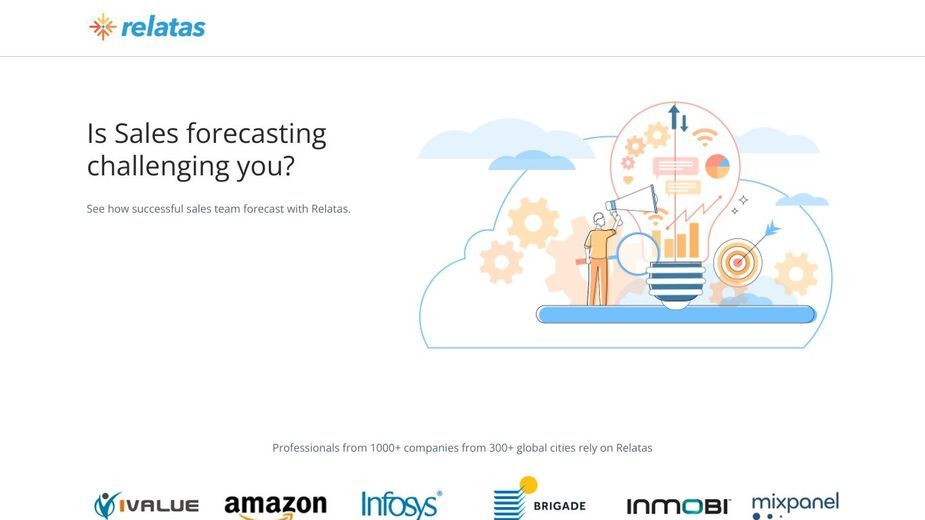 relatas

Is Sales forecasting challenging you?

See how successful sales team forecast with Relatas.

Professionals from 1000+ companies from 300+ global cities rely on Relatas

IVALUE amazon Infosys BRIGADE INMOBI mixpanel